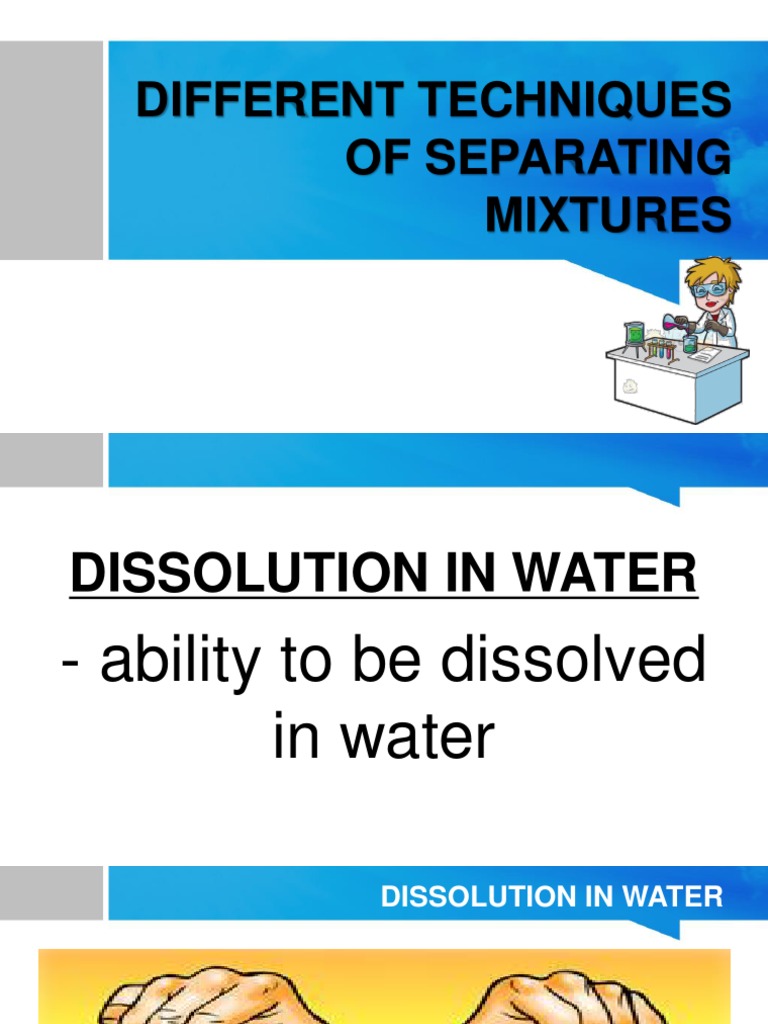 DIFFERENT TECHNIQUES OF SEPARATING MIXTURES

DISSOLUTION IN WATER

- ability to be dissolved in water

DISSOLUTION IN WATER